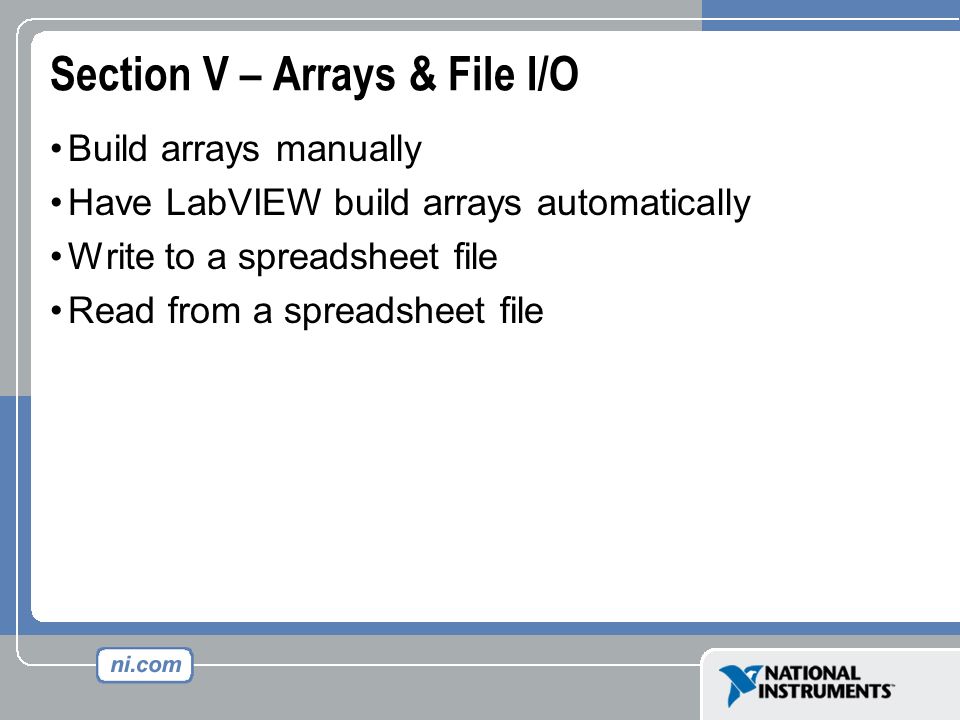 Section V – Arrays & File I/O

• Build arrays manually
• Have LabVIEW build arrays automatically
• Write to a spreadsheet file
• Read from a spreadsheet file

ni.com

NATIONAL INSTRUMENTS